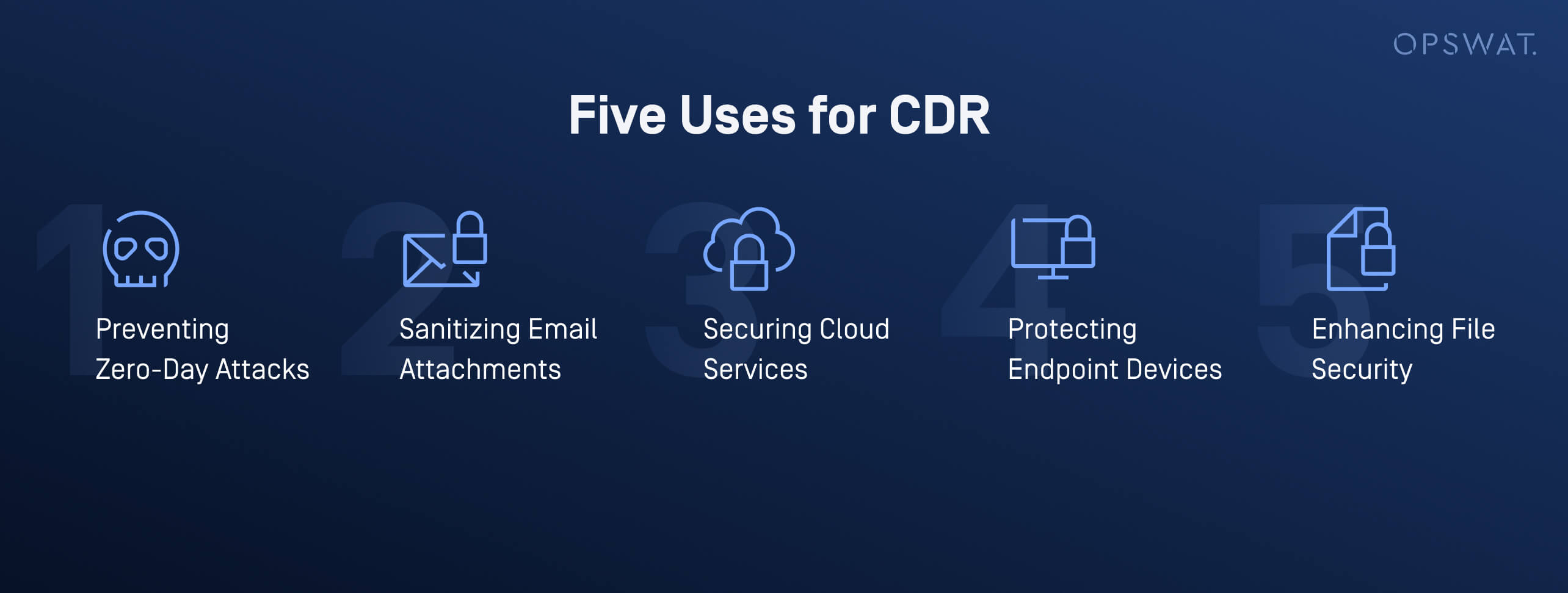 OPSWAT.

Five Uses for CDR

1
Preventing Zero-Day Attacks

2
Sanitizing Email Attachments

3
Securing Cloud Services

4
Protecting Endpoint Devices

5
Enhancing File Security